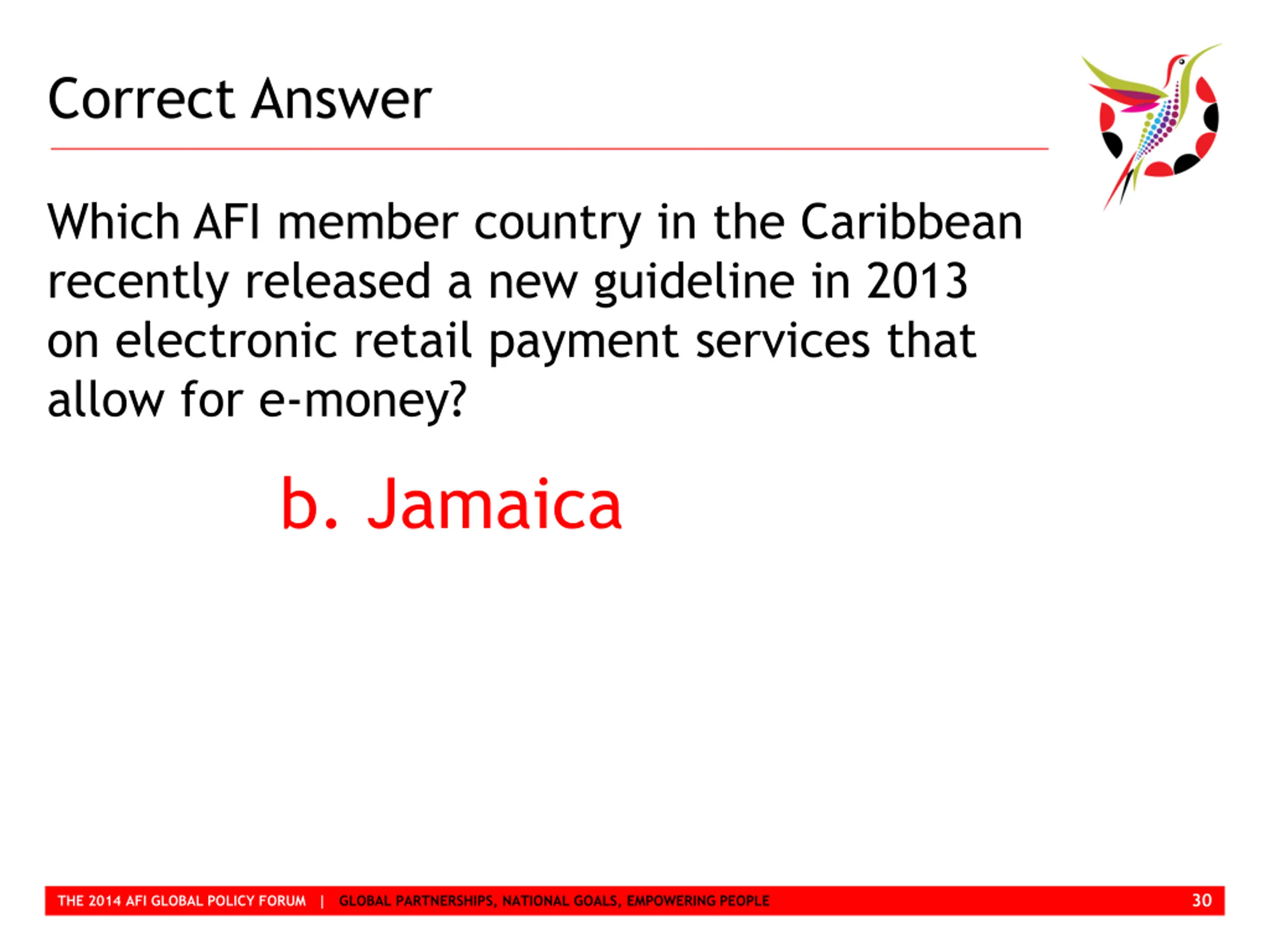 Correct Answer

Which AFI member country in the Caribbean recently released a new guideline in 2013 on electronic retail payment services that allow for e-money?

b. Jamaica

THE 2014 AFI GLOBAL POLICY FORUM | GLOBAL PARTNERSHIPS, NATIONAL GOALS, EMPOWERING PEOPLE 30